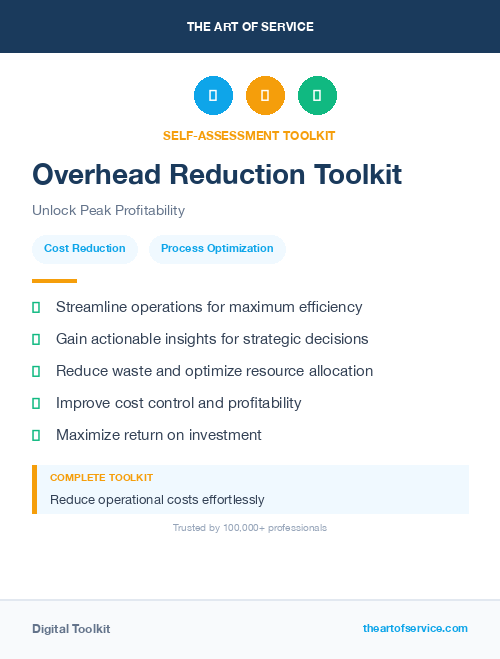 THE ART OF SERVICE

SELF-ASSESSMENT TOOLKIT

Overhead Reduction Toolkit

Unlock Peak Profitability

Cost Reduction

Process Optimization

Streamline operations for maximum efficiency

Gain actionable insights for strategic decisions

Reduce waste and optimize resource allocation

Improve cost control and profitability

Maximize return on investment

COMPLETE TOOLKIT

Reduce operational costs effortlessly

Trusted by 100,000+ professionals

Digital Toolkit

theartofservice.com